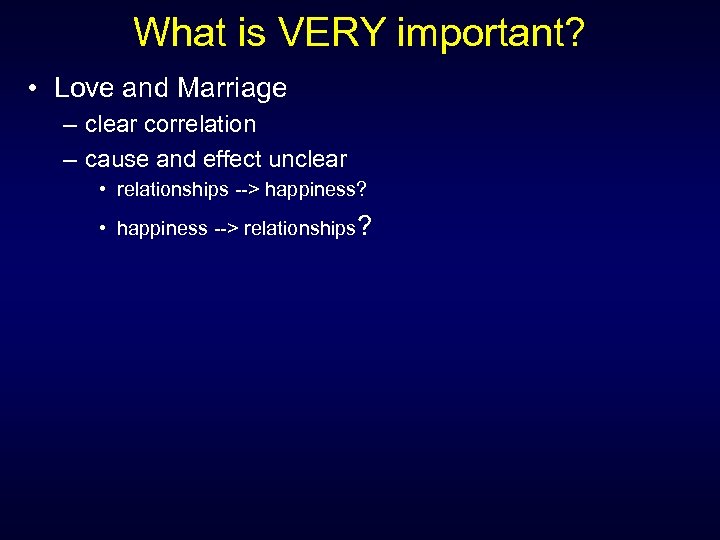 What is VERY important?

• Love and Marriage

– clear correlation

– cause and effect unclear

• relationships --> happiness?

• happiness --> relationships?